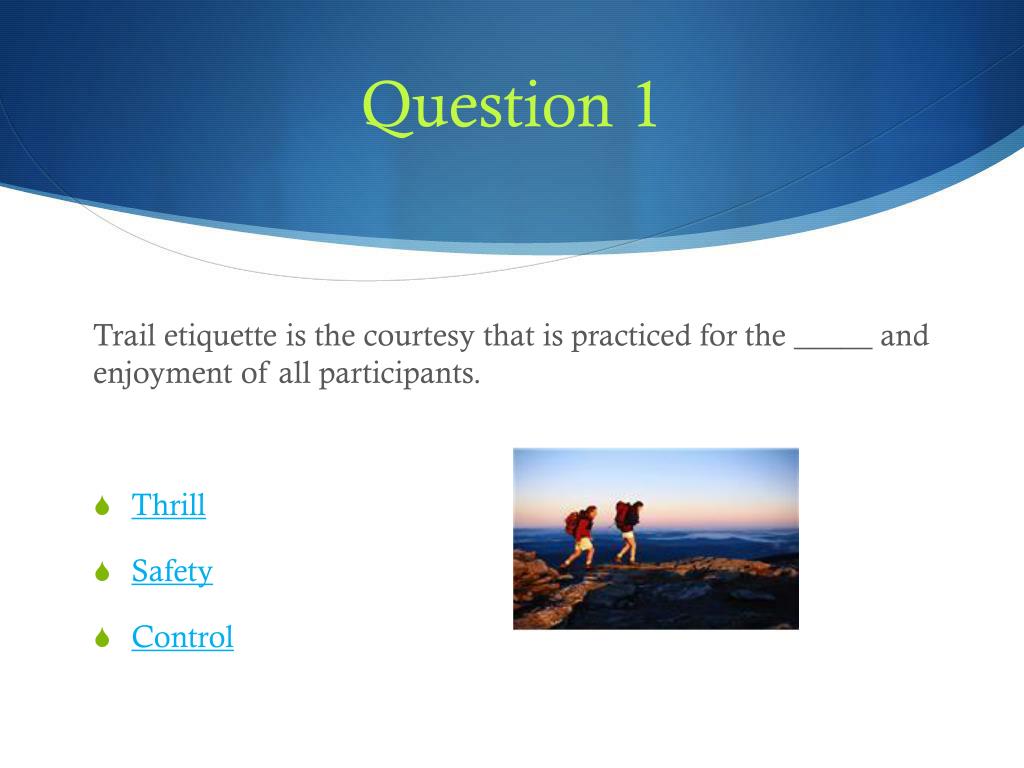 Question 1

Trail etiquette is the courtesy that is practiced for the _____ and enjoyment of all participants.

Thrill
Safety
Control